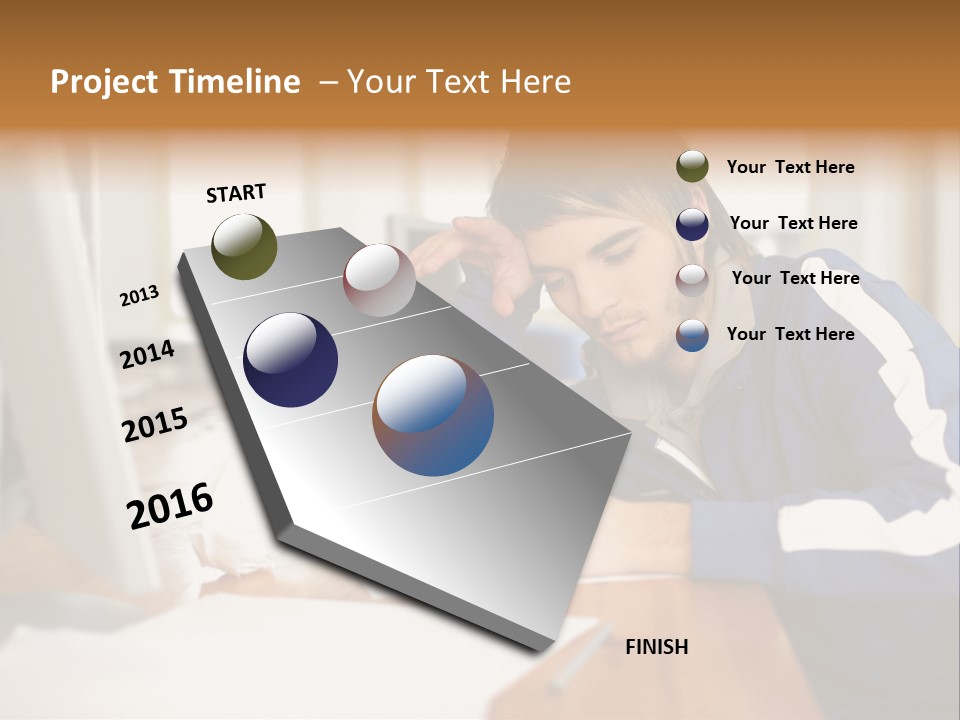 Project Timeline – Your Text Here

START

2013

2014

2015

2016

FINISH

Your Text Here

Your Text Here

Your Text Here

Your Text Here